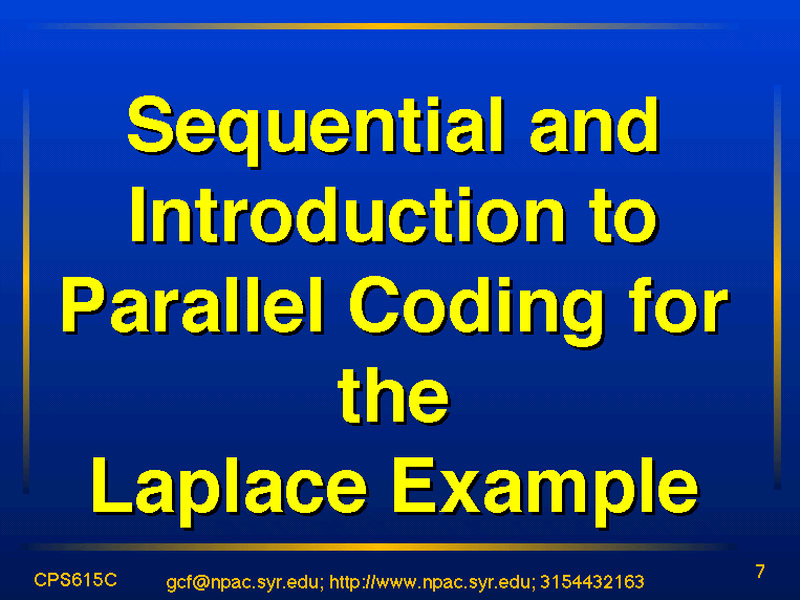 Sequential and Introduction to Parallel Coding for the Laplace Example

CPS615C gcf@npac.syr.edu; http://www.npac.syr.edu; 3154432163 7